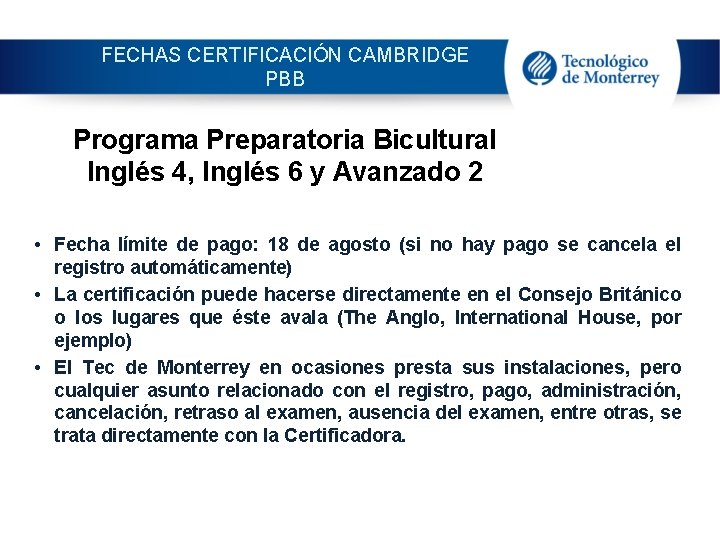 FECHAS CERTIFICACIÓN CAMBRIDGE
PBB

Tecnológico de Monterrey

Programa Preparatoria Bicultural
Inglés 4, Inglés 6 y Avanzado 2

• Fecha límite de pago: 18 de agosto (si no hay pago se cancela el registro automáticamente)
• La certificación puede hacerse directamente en el Consejo Británico o los lugares que éste avala (The Anglo, International House, por ejemplo)
• El Tec de Monterrey en ocasiones presta sus instalaciones, pero cualquier asunto relacionado con el registro, pago, administración, cancelación, retraso al examen, ausencia del examen, entre otras, se trata directamente con la Certificadora.